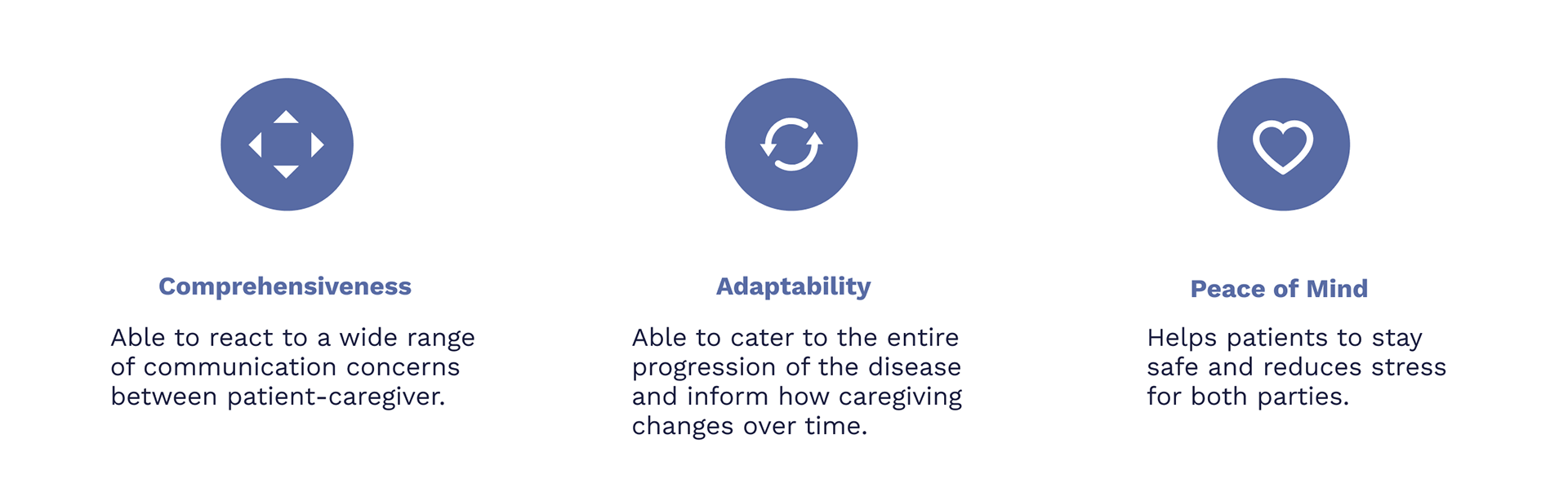 Comprehensiveness

Able to react to a wide range of communication concerns between patient-caregiver.

Adaptability

Able to cater to the entire progression of the disease and inform how caregiving changes over time.

Peace of Mind

Helps patients to stay safe and reduces stress for both parties.